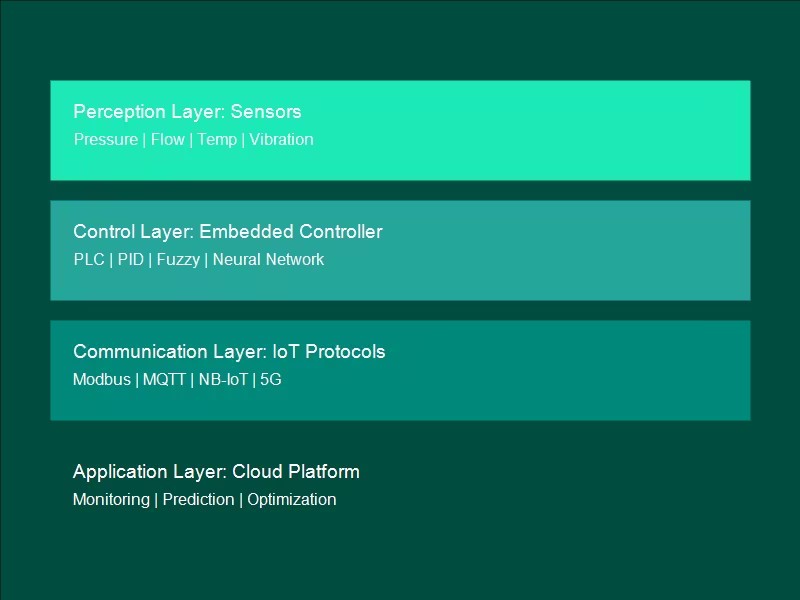 Perception Layer: Sensors
Pressure | Flow | Temp | Vibration

Control Layer: Embedded Controller
PLC | PID | Fuzzy | Neural Network

Communication Layer: IoT Protocols
Modbus | MQTT | NB-IoT | 5G

Application Layer: Cloud Platform
Monitoring | Prediction | Optimization